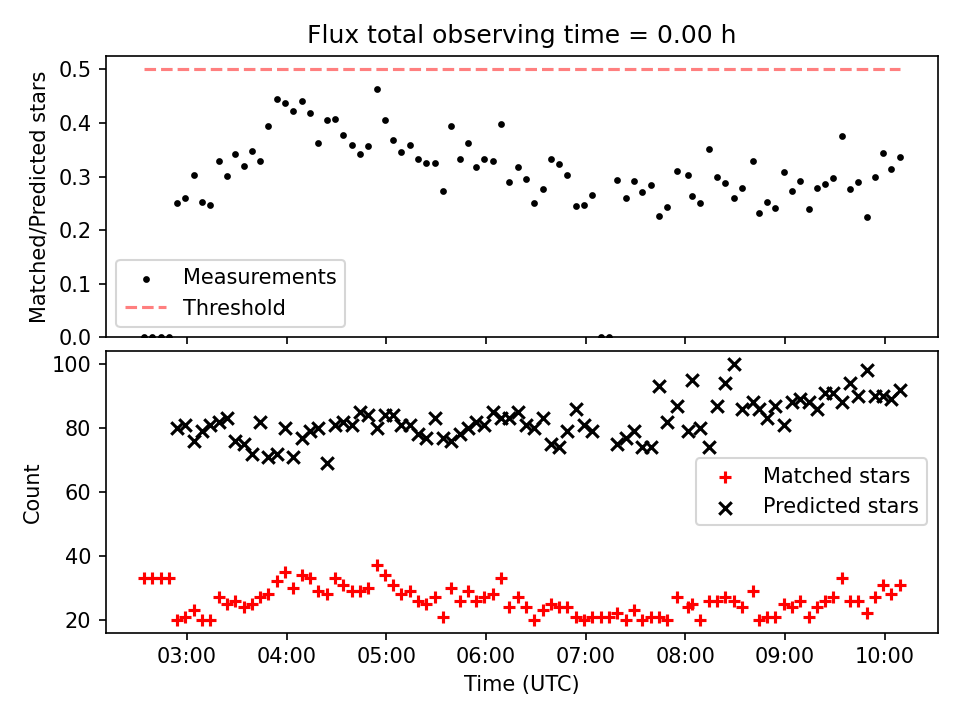 Flux total observing time = 0.00 h

Matched/Predicted stars

0.5
0.4
0.3
0.2
0.1
0.0

Measurements
Threshold

Count

100
80
60
40
20

Matched stars
Predicted stars

03:00
04:00
05:00
06:00
07:00
08:00
09:00
10:00

Time (UTC)